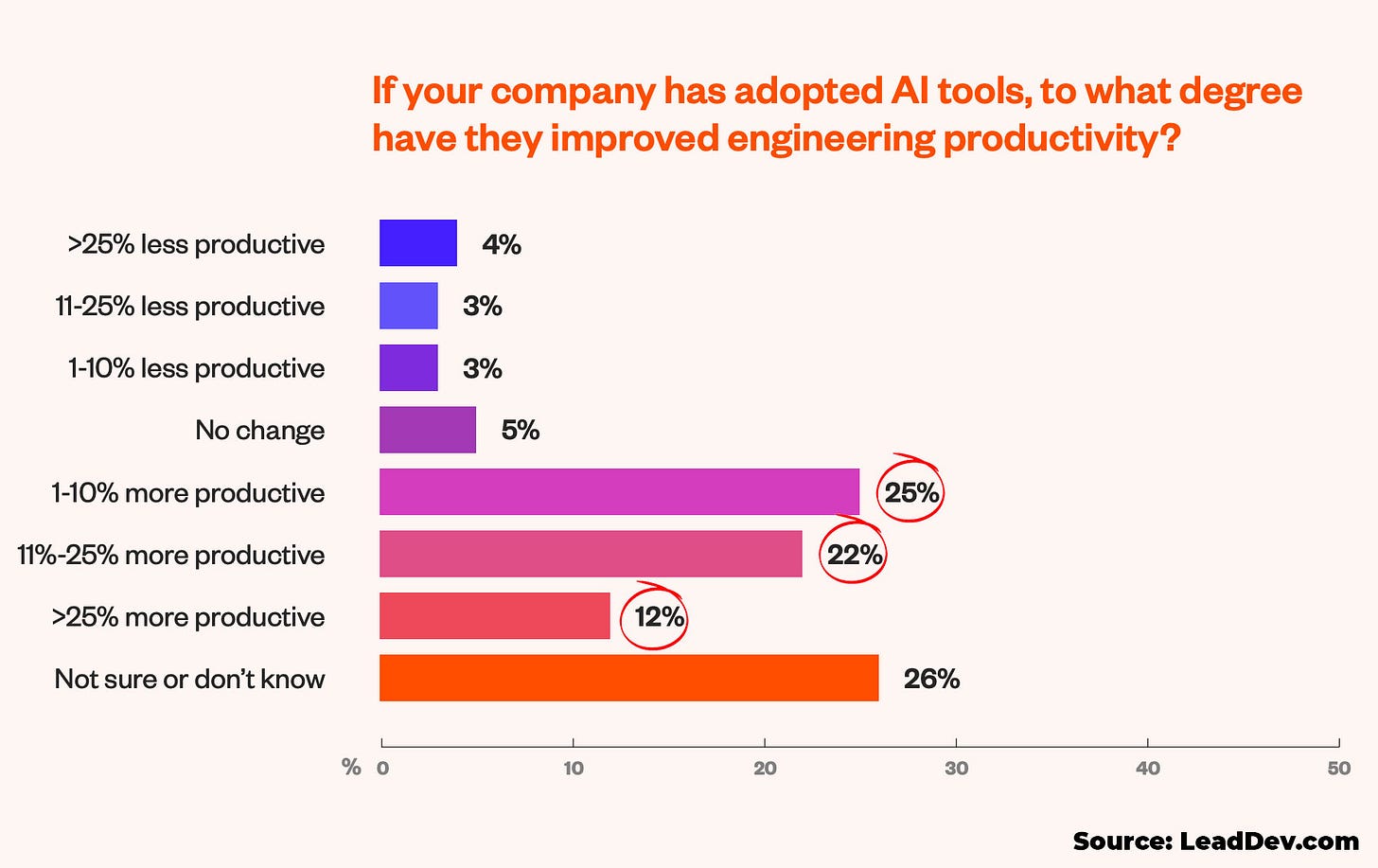 If your company has adopted AI tools, to what degree have they improved engineering productivity?

>25% less productive 4%
11-25% less productive 3%
1-10% less productive 3%
No change 5%
1-10% more productive 25%
11%-25% more productive 22%
>25% more productive 12%
Not sure or don't know 26%

% 0 10 20 30 40 50

Source: LeadDev.com